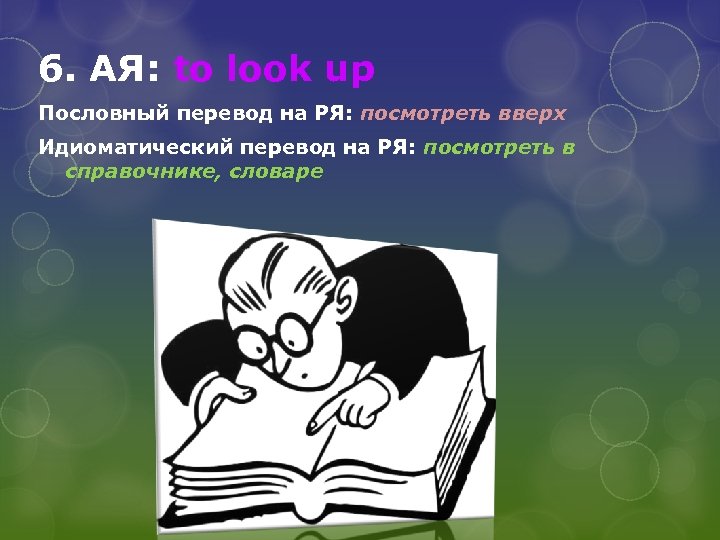 6. АЯ: to look up

Пословный перевод на РЯ: посмотреть вверх

Идиоматический перевод на РЯ: посмотреть в справочнике, словаре